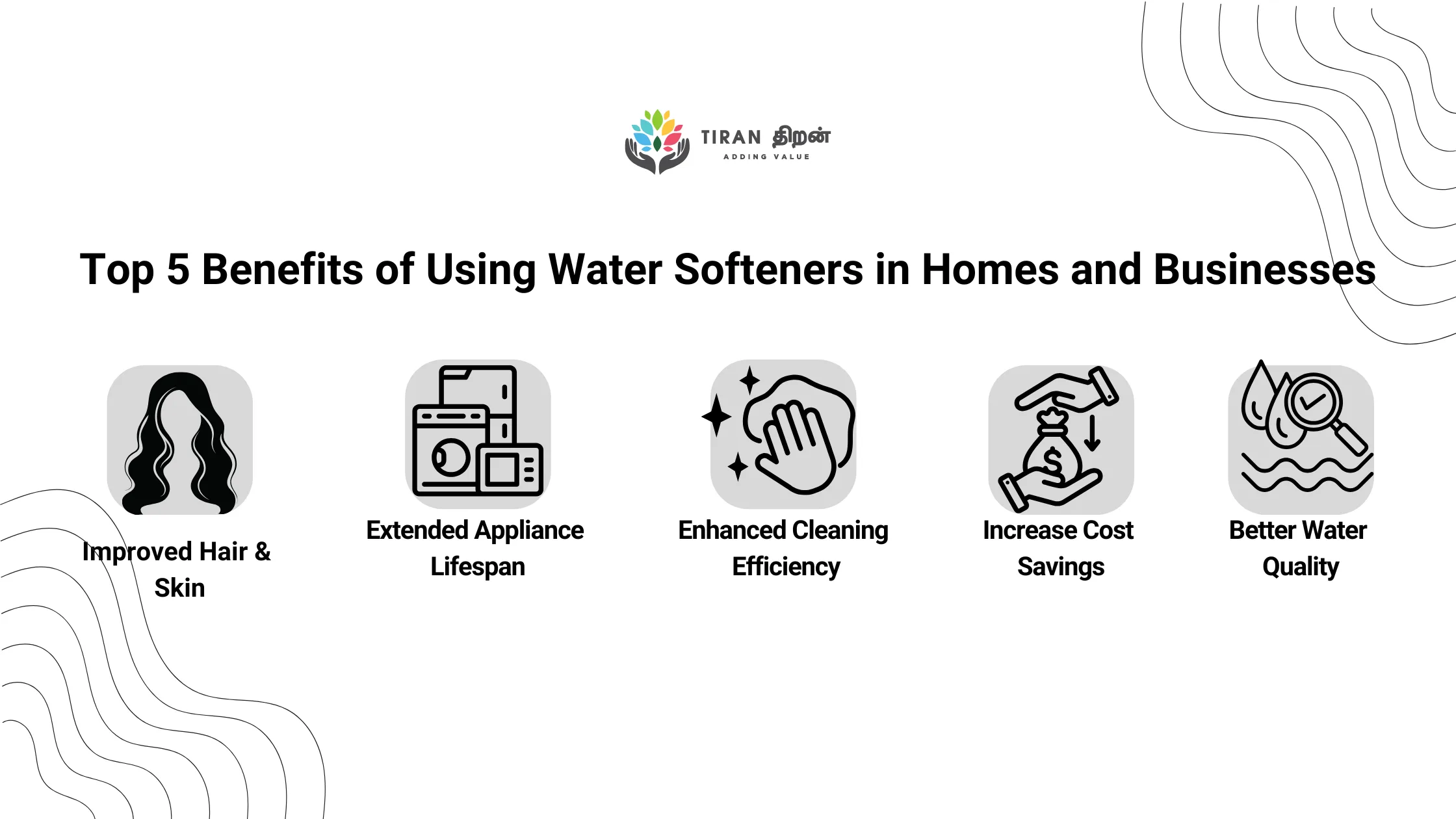 TIRAN திறன்
ADDING VALUE

Top 5 Benefits of Using Water Softeners in Homes and Businesses

Improved Hair & Skin

Extended Appliance Lifespan

Enhanced Cleaning Efficiency

Increase Cost Savings

Better Water Quality